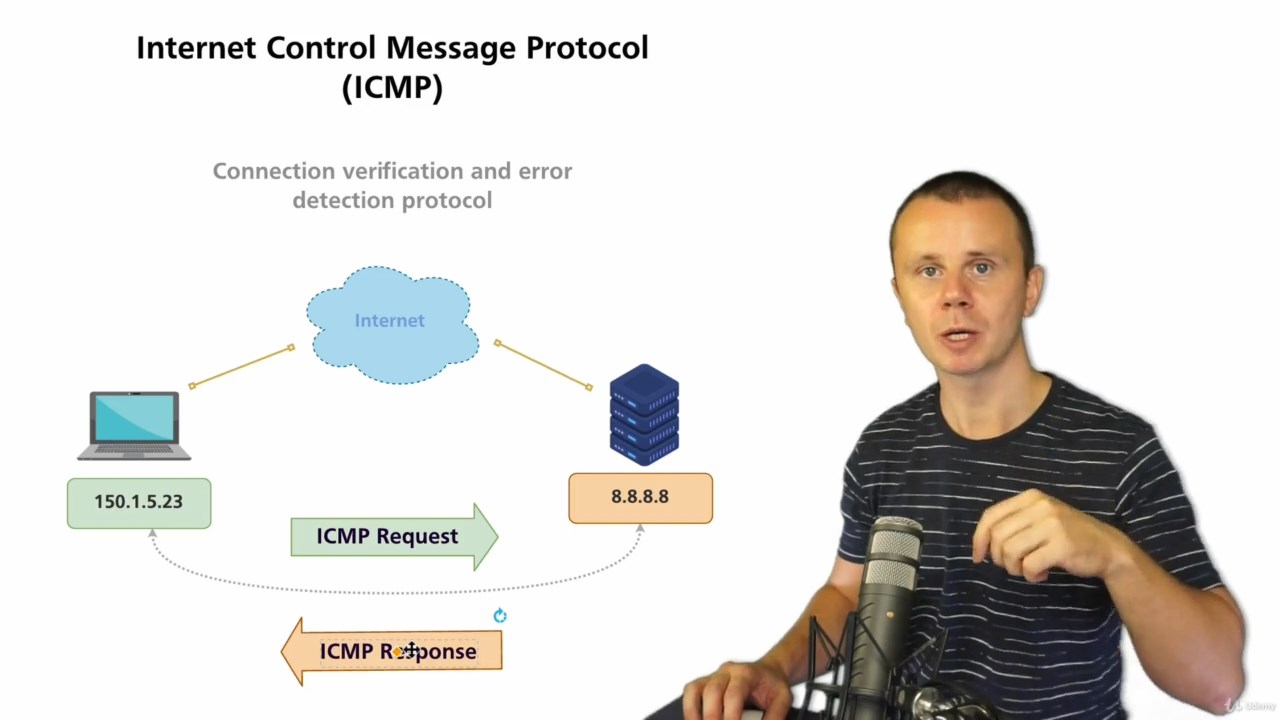 Internet Control Message Protocol
(ICMP)

Connection verification and error detection protocol

Internet

150.1.5.23

8.8.8.8

ICMP Request

ICMP Response

Udemy